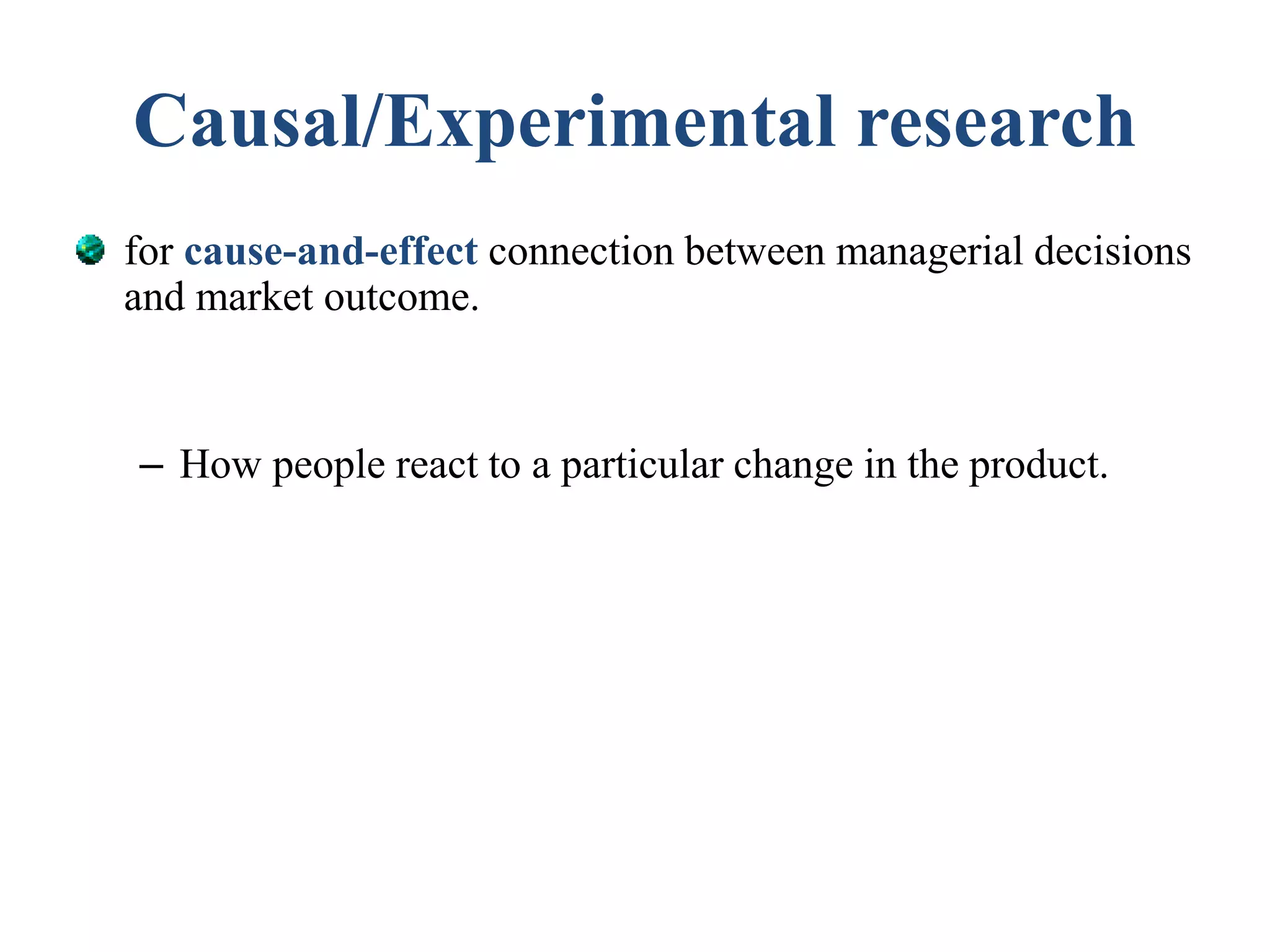 Causal/Experimental research

for cause-and-effect connection between managerial decisions and market outcome.

– How people react to a particular change in the product.